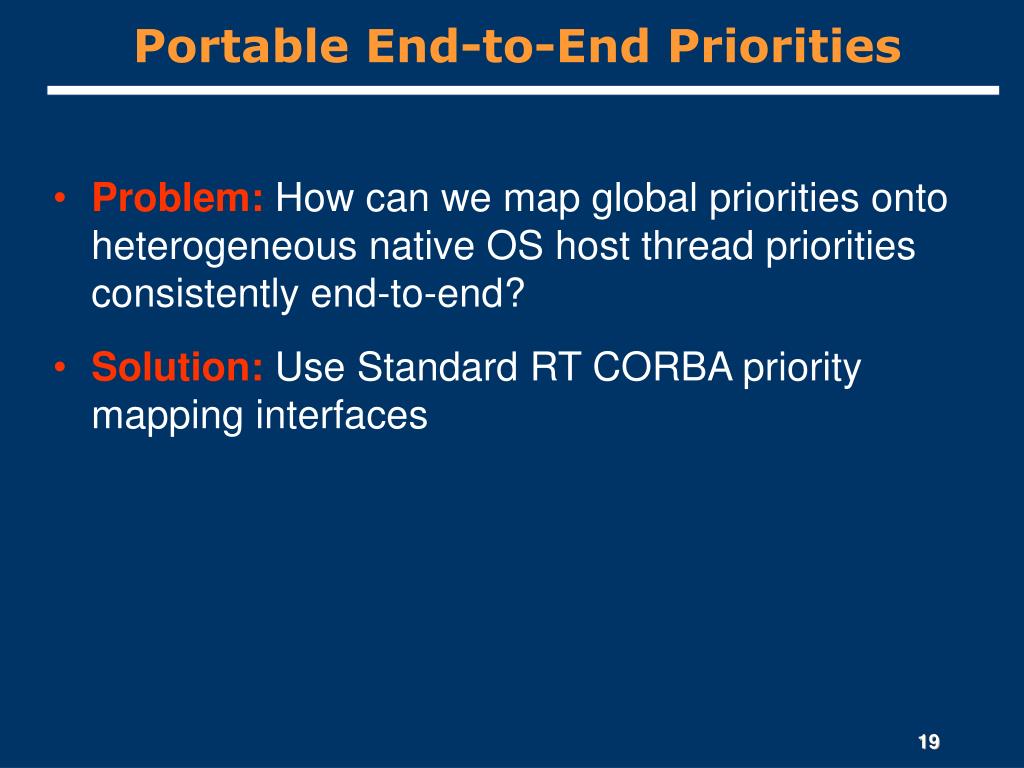 Portable End-to-End Priorities

• Problem: How can we map global priorities onto heterogeneous native OS host thread priorities consistently end-to-end?

• Solution: Use Standard RT CORBA priority mapping interfaces

19